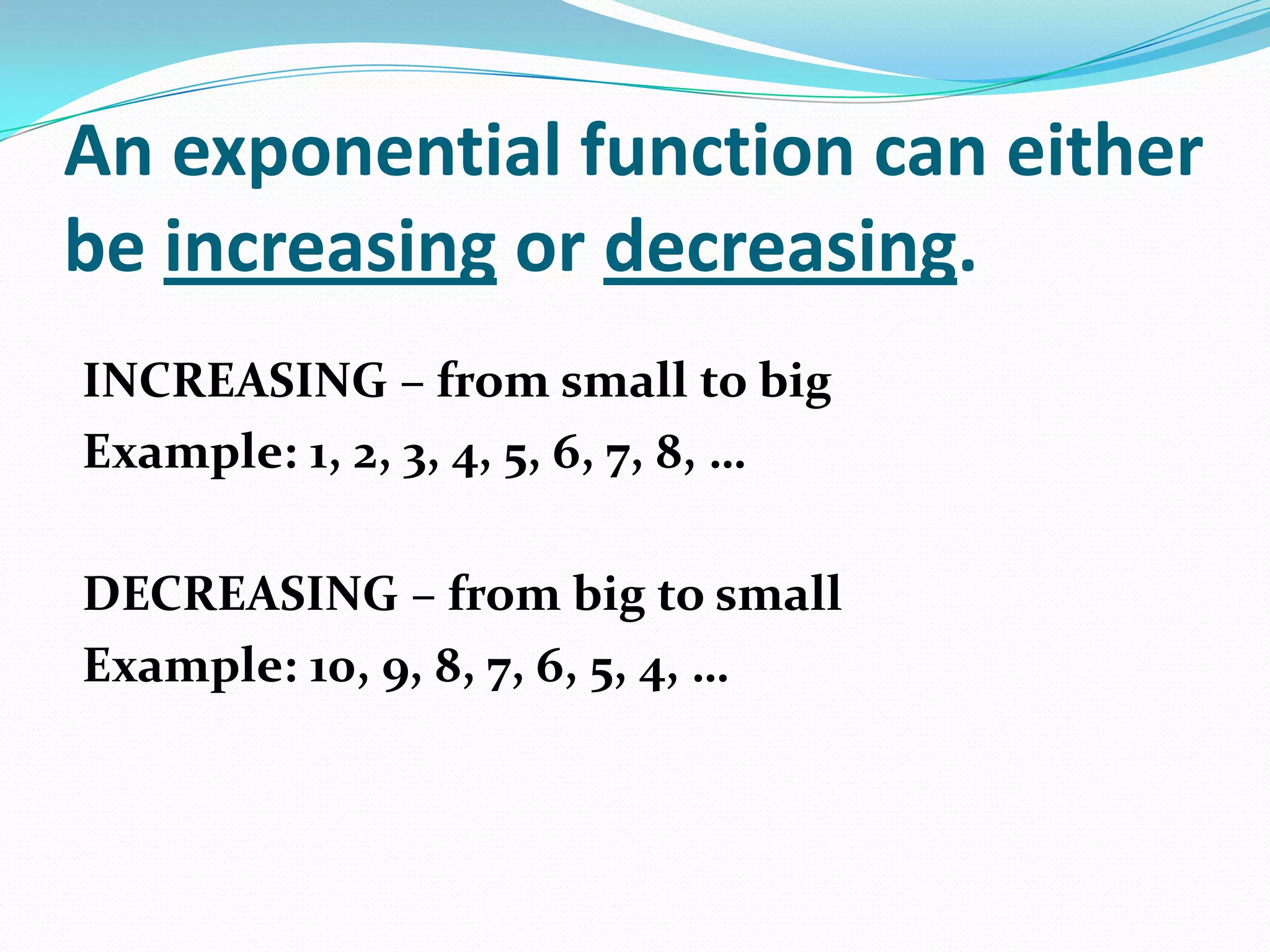 An exponential function can either be increasing or decreasing.

INCREASING – from small to big
Example: 1, 2, 3, 4, 5, 6, 7, 8, …

DECREASING – from big to small
Example: 10, 9, 8, 7, 6, 5, 4, …